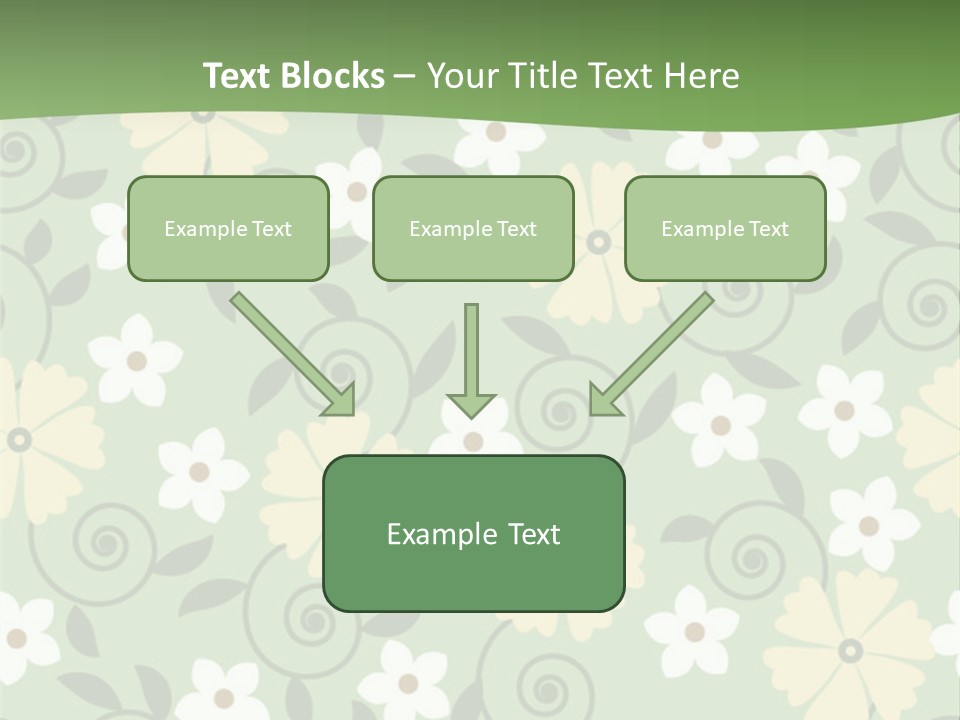 Text Blocks – Your Title Text Here

Example Text

Example Text

Example Text

Example Text